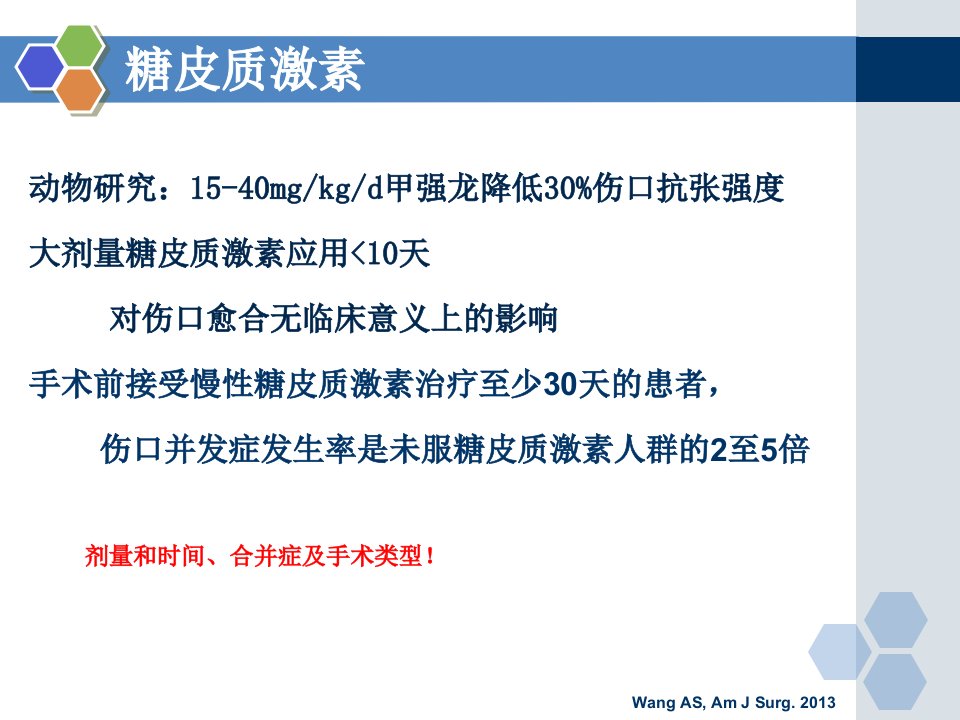 糖皮质激素

动物研究：15-40mg/kg/d甲强龙降低30%伤口抗张强度

大剂量糖皮质激素应用<10天

对伤口愈合无临床意义上的影响

手术前接受慢性糖皮质激素治疗至少30天的患者，

伤口并发症发生率是未服糖皮质激素人群的2至5倍

剂量和时间、合并症及手术类型！

Wang AS, Am J Surg. 2013